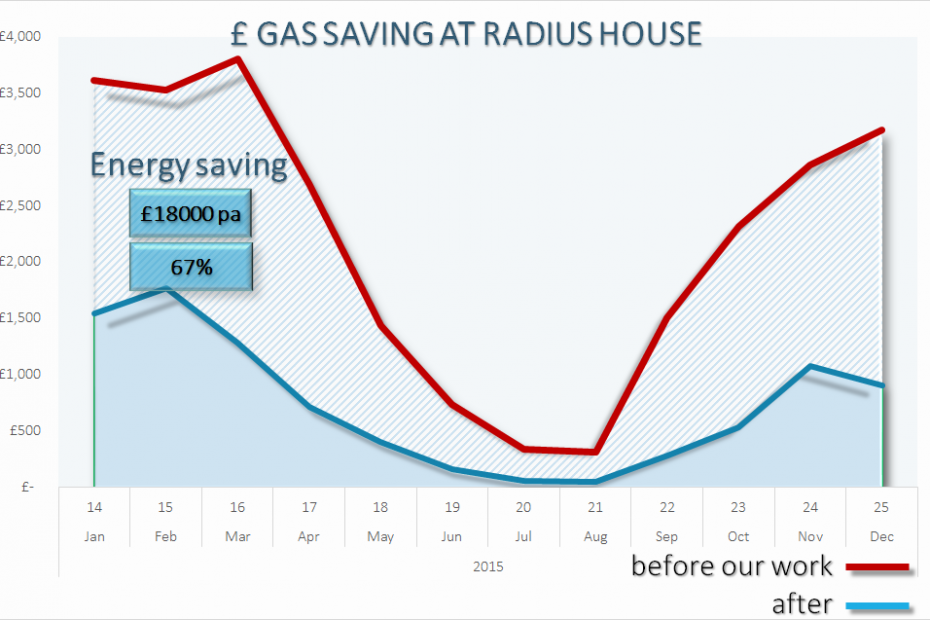 £ GAS SAVING AT RADIUS HOUSE

£4,000
£3,500
£3,000
£2,500
£2,000
£1,500
£1,000
£500
£-

Energy saving
£18000 pa
67%

| 14 | 15 | 16 | 17 | 18 | 19 | 20 | 21 | 22 | 23 | 24 | 25 |
|---|---|---|---|---|---|---|---|---|---|---|---|
| Jan | Feb | Mar | Apr | May | Jun | Jul | Aug | Sep | Oct | Nov | Dec |

2015

before our work
after